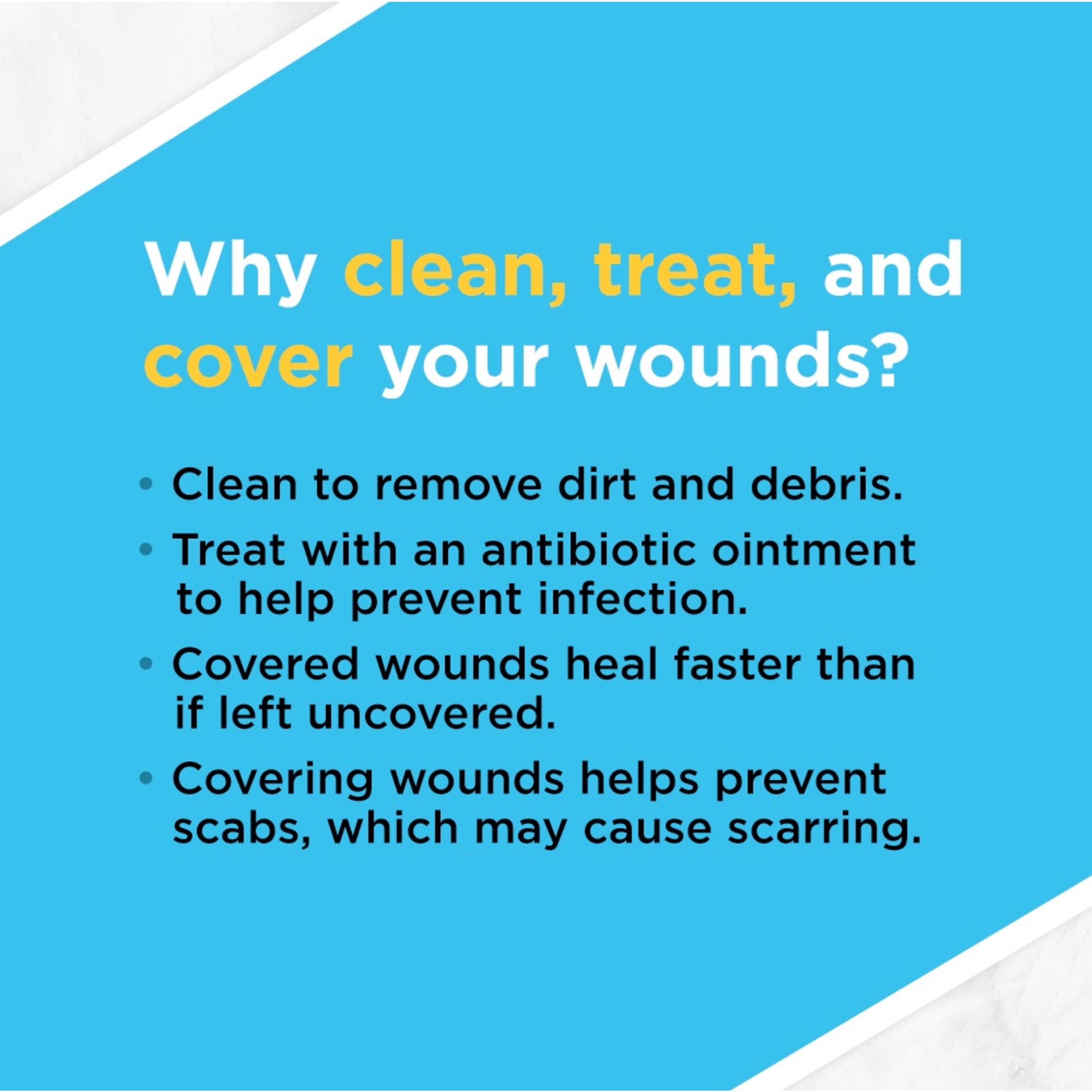 Why clean, treat, and cover your wounds?

• Clean to remove dirt and debris.
• Treat with an antibiotic ointment to help prevent infection.
• Covered wounds heal faster than if left uncovered.
• Covering wounds helps prevent scabs, which may cause scarring.